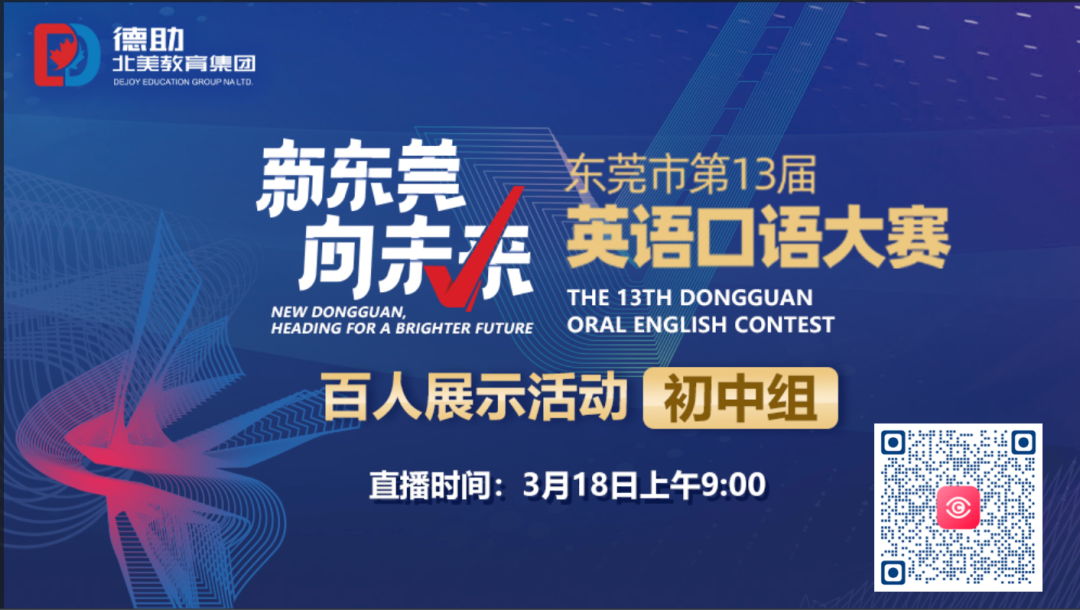 德助
北美教育集团
DEJOY EDUCATION GROUP NA LTD.

新东莞
向未来

NEW DONGGUAN,
HEADING FOR A BRIGHTER FUTURE

东莞市第13届
英语口语大赛

THE 13TH DONGGUAN
ORAL ENGLISH CONTEST

百人展示活动 初中组

直播时间：3月18日上午9:00